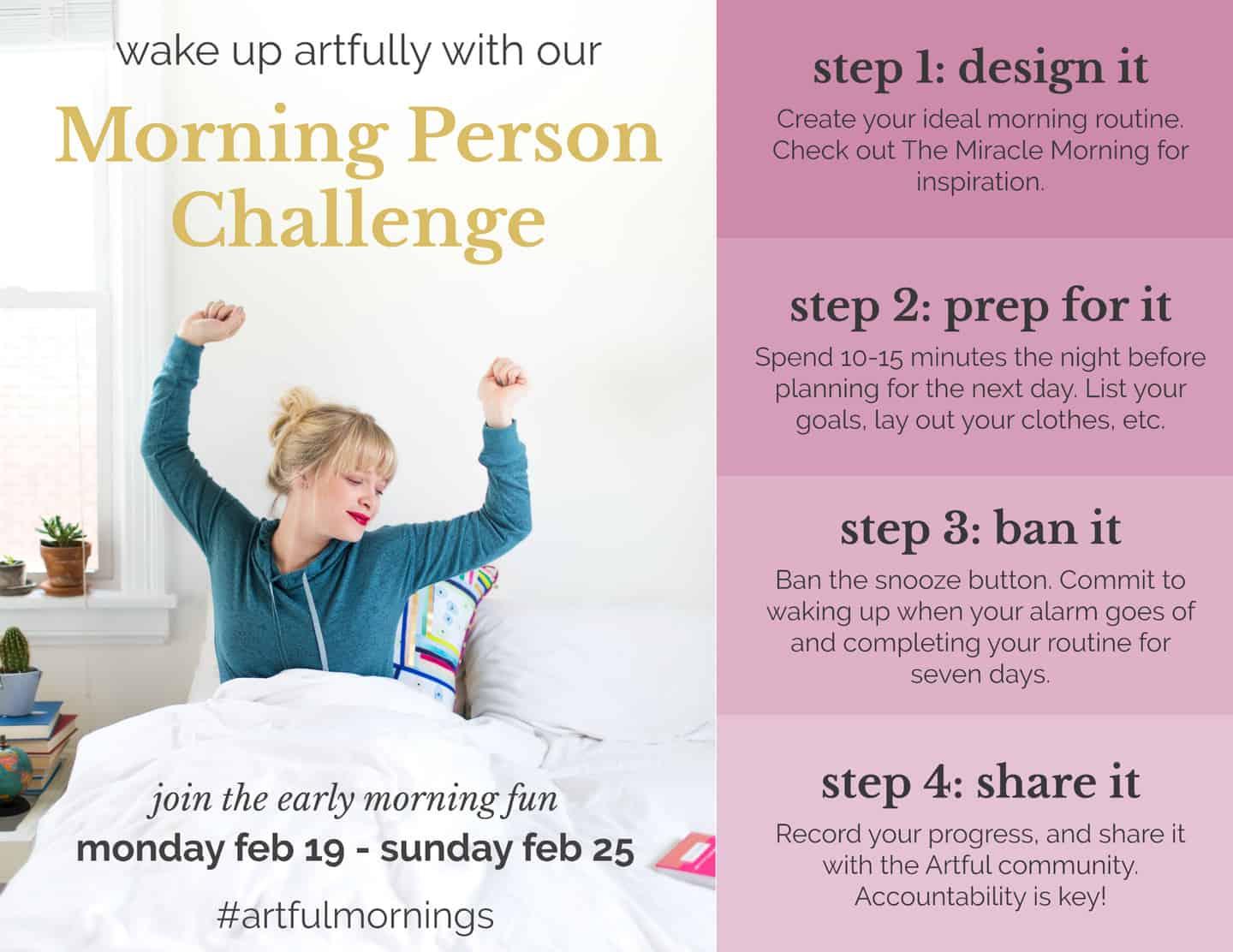 wake up artfully with our

Morning Person Challenge

join the early morning fun

monday feb 19 - sunday feb 25

#artfulmornings

step 1: design it

Create your ideal morning routine. Check out The Miracle Morning for inspiration.

step 2: prep for it

Spend 10-15 minutes the night before planning for the next day. List your goals, lay out your clothes, etc.

step 3: ban it

Ban the snooze button. Commit to waking up when your alarm goes of and completing your routine for seven days.

step 4: share it

Record your progress, and share it with the Artful community. Accountability is key!